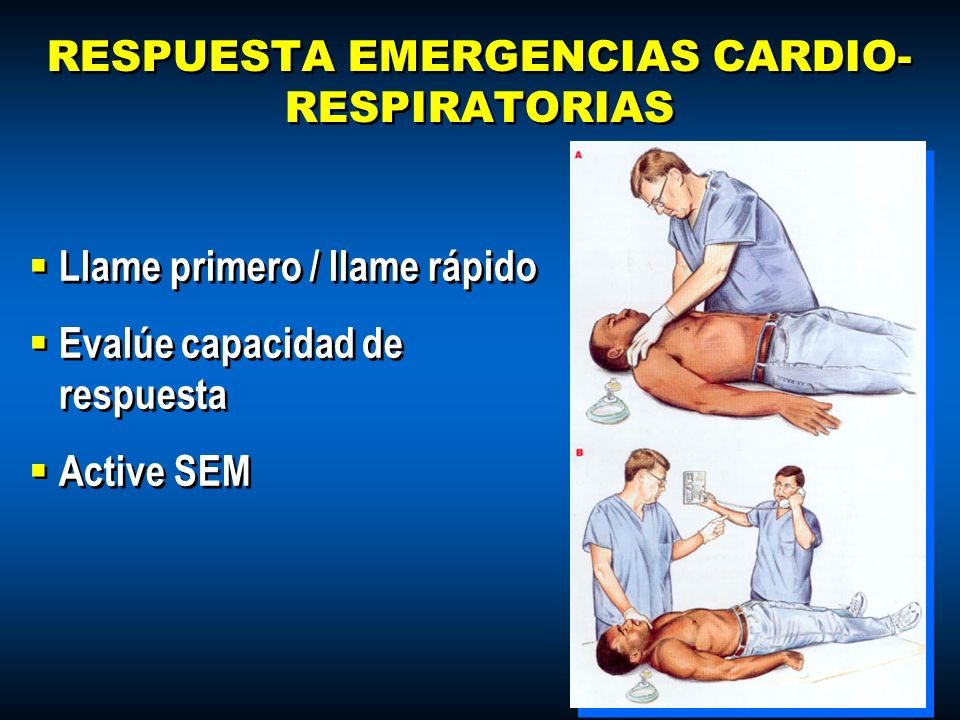 RESPUESTA EMERGENCIAS CARDIO-RESPIRATORIAS

▪ Llame primero / llame rápido

▪ Evalúe capacidad de respuesta

▪ Active SEM

A

B